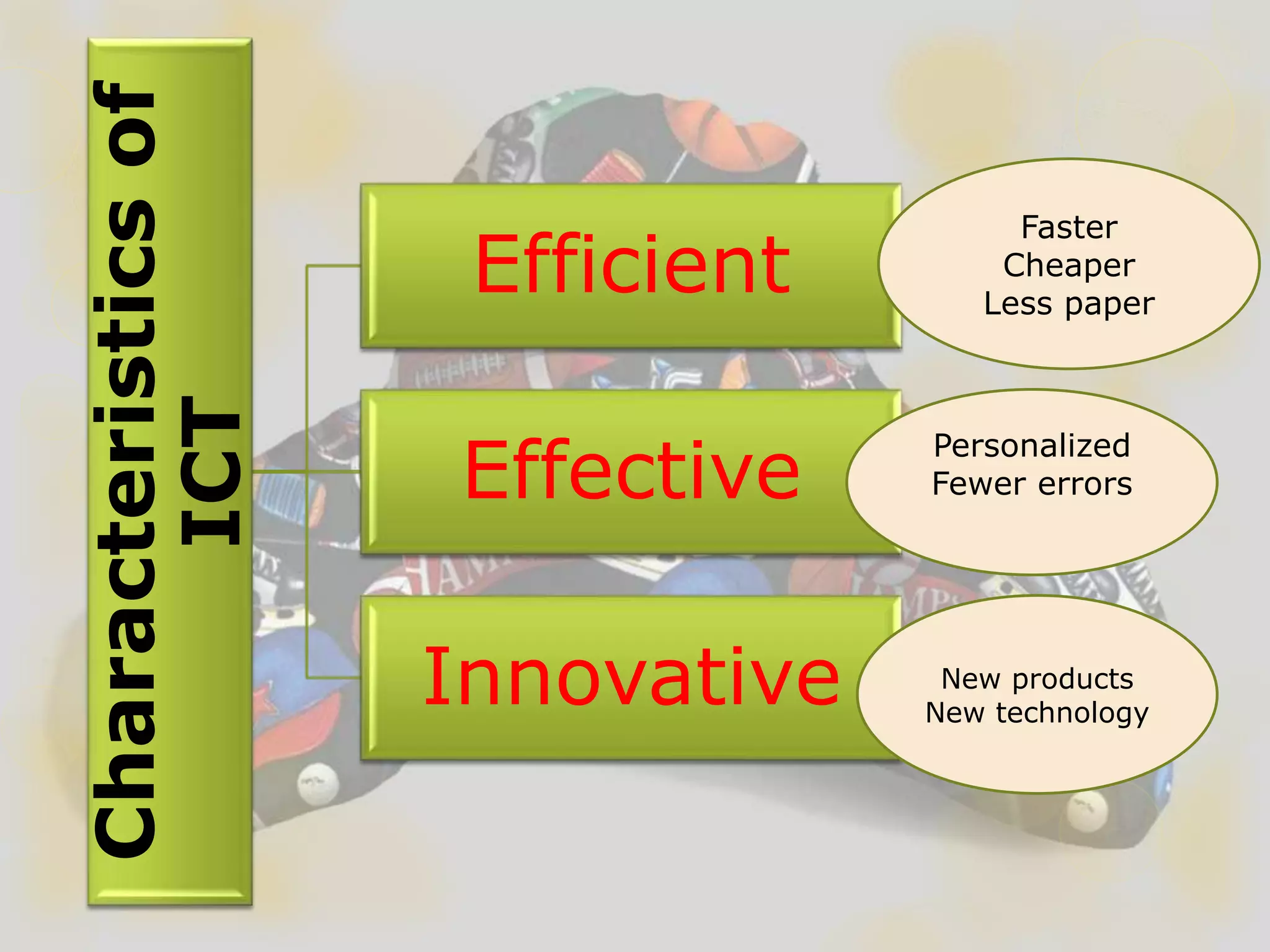 Characteristics of ICT

Efficient

Faster
Cheaper
Less paper

Effective

Personalized
Fewer errors

Innovative

New products
New technology